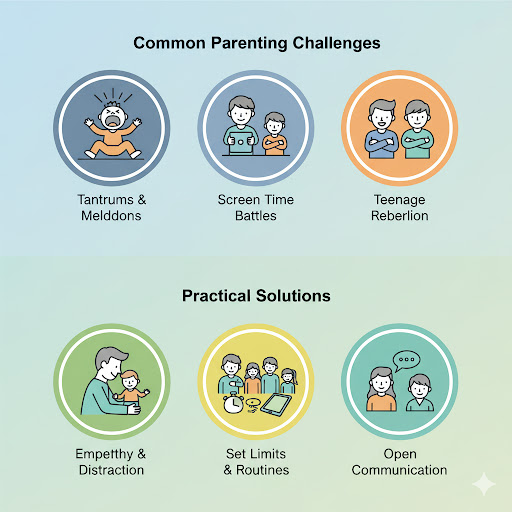 Common Parenting Challenges

Tantrums & Melddons

Screen Time Battles

Teenage Reberlion

Practical Solutions

Empetthy & Distraction

Set Limits & Routines

Open Communication